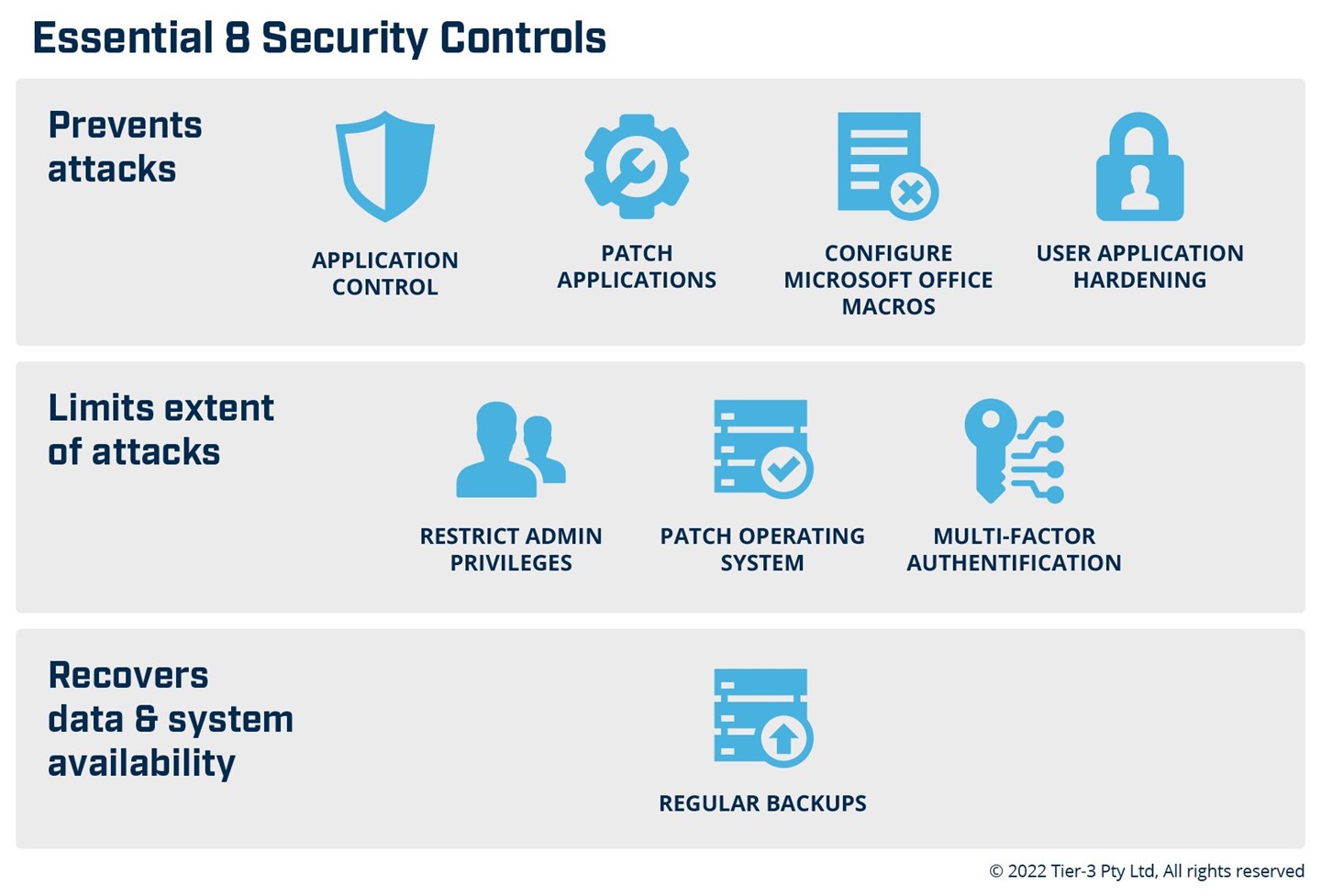 Essential 8 Security Controls

Prevents attacks

APPLICATION CONTROL

PATCH APPLICATIONS

CONFIGURE MICROSOFT OFFICE MACROS

USER APPLICATION HARDENING

Limits extent of attacks

RESTRICT ADMIN PRIVILEGES

PATCH OPERATING SYSTEM

MULTI-FACTOR AUTHENTIFICATION

Recovers data & system availability

REGULAR BACKUPS

© 2022 Tier-3 Pty Ltd, All rights reserved